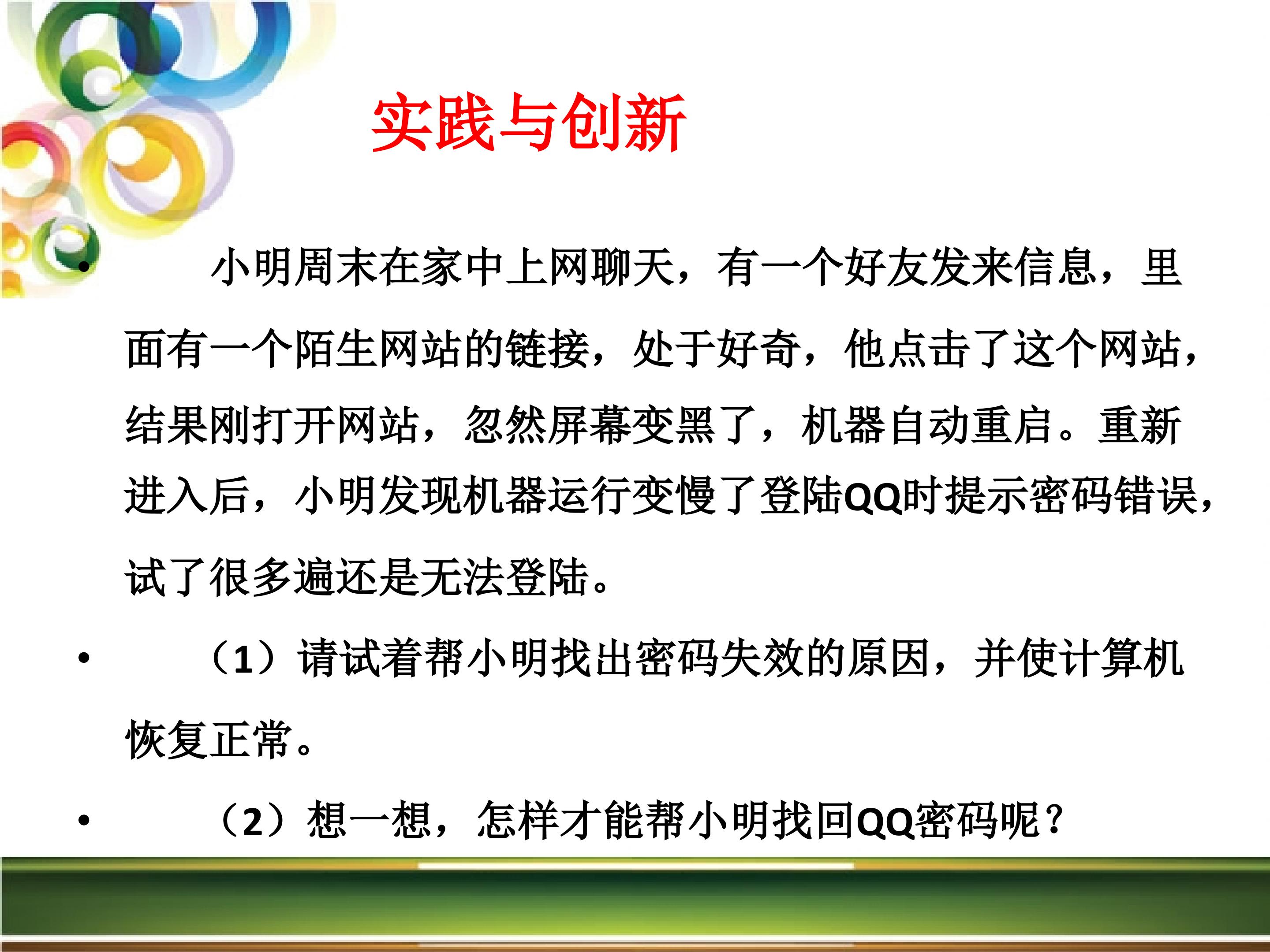 实践与创新

• 小明周末在家中上网聊天，有一个好友发来信息，里面有一个陌生网站的链接，处于好奇，他点击了这个网站，结果刚打开网站，忽然屏幕变黑了，机器自动重启。重新进入后，小明发现机器运行变慢了登陆QQ时提示密码错误，试了很多遍还是无法登陆。

• （1）请试着帮小明找出密码失效的原因，并使计算机恢复正常。

• （2）想一想，怎样才能帮小明找回QQ密码呢？